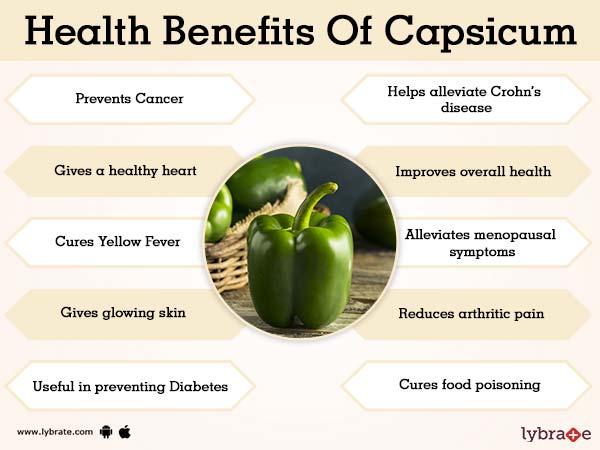 Health Benefits Of Capsicum

Prevents Cancer

Gives a healthy heart

Cures Yellow Fever

Gives glowing skin

Useful in preventing Diabetes

Helps alleviate Crohn's disease

Improves overall health

Alleviates menopausal symptoms

Reduces arthritic pain

Cures food poisoning

www.lybrate.com

lybrate